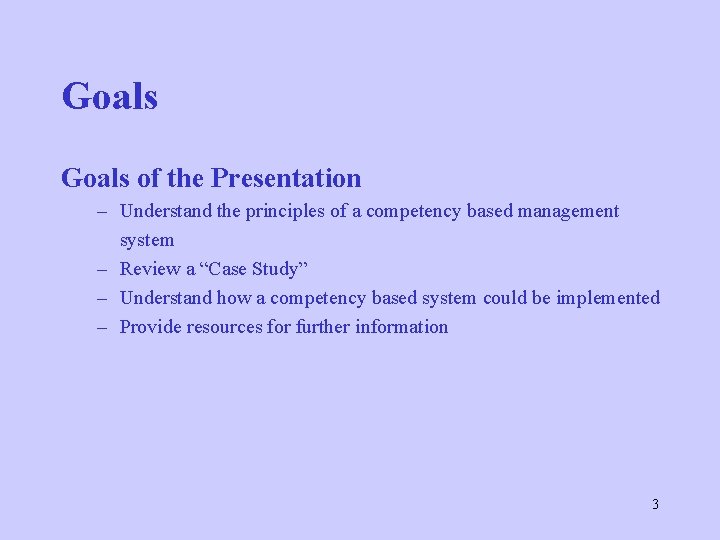 Goals

Goals of the Presentation

– Understand the principles of a competency based management system
– Review a “Case Study”
– Understand how a competency based system could be implemented
– Provide resources for further information

3